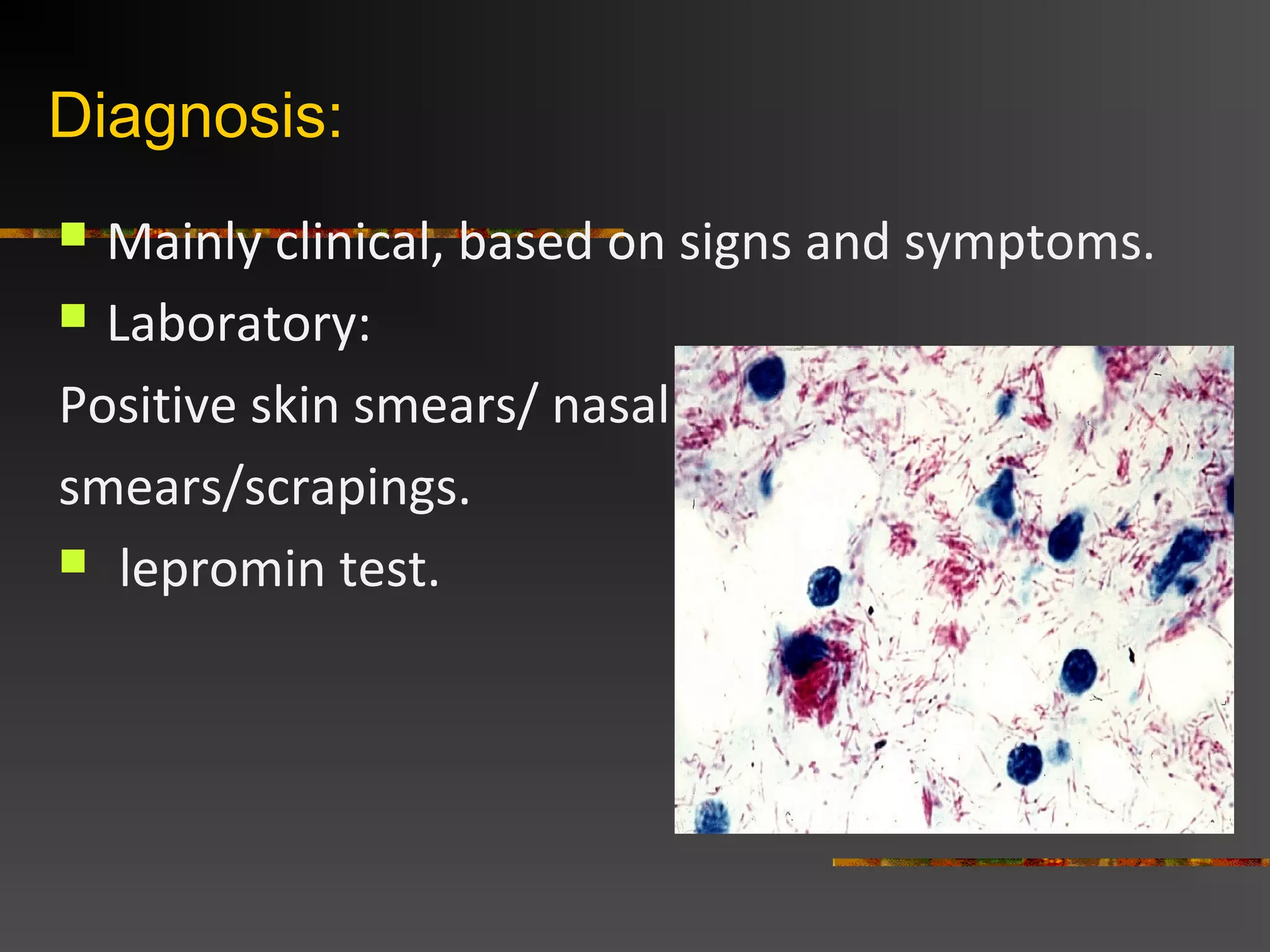 Diagnosis:

Mainly clinical, based on signs and symptoms.

Laboratory:

Positive skin smears/ nasal smears/scrapings.

lepromin test.